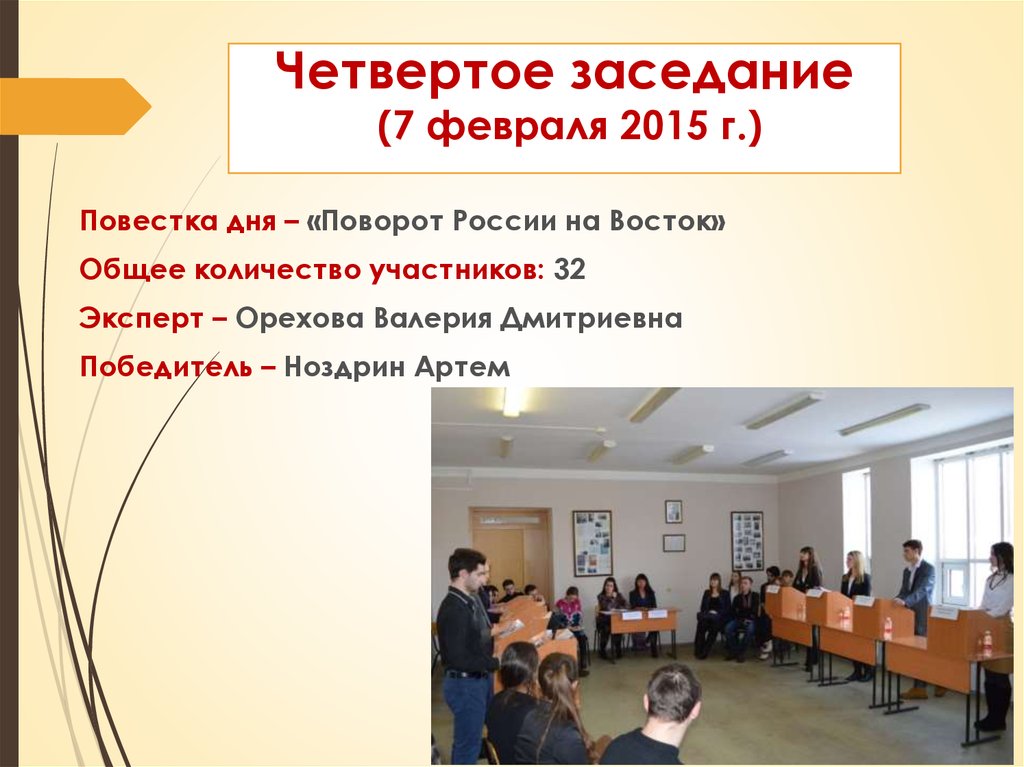 Четвертое заседание
(7 февраля 2015 г.)

Повестка дня – «Поворот России на Восток»

Общее количество участников: 32

Эксперт – Орехова Валерия Дмитриевна

Победитель – Ноздрин Артем